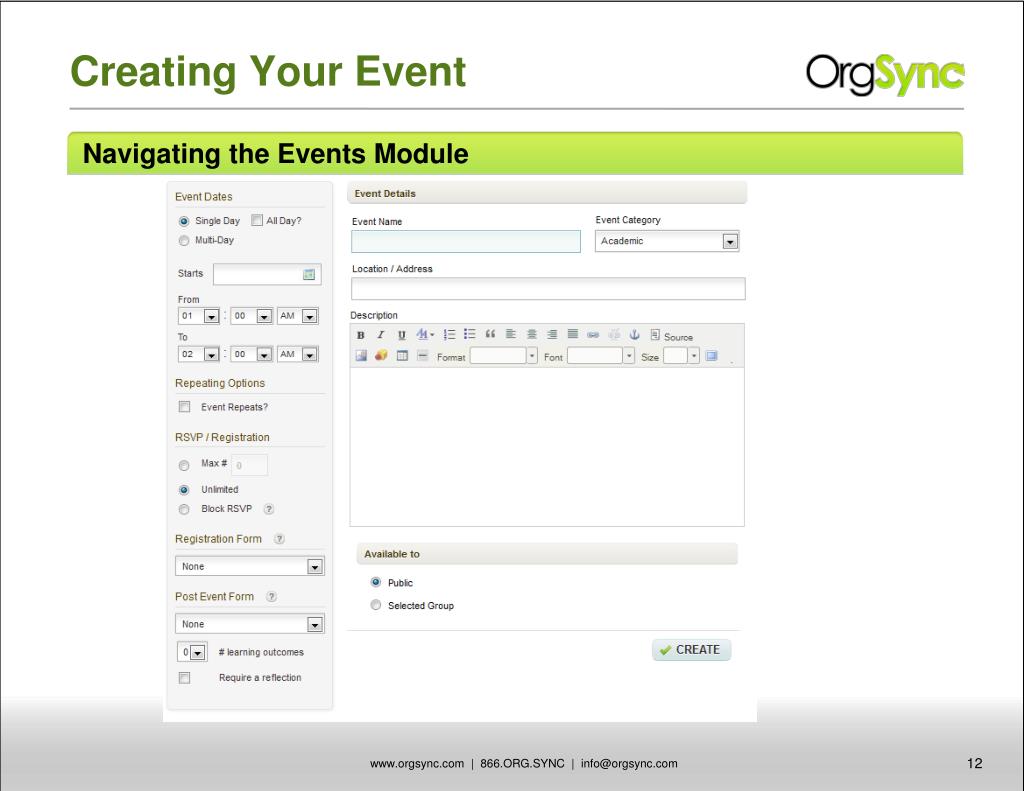 Creating Your Event

OrgSync

Navigating the Events Module

Event Dates

Single Day All Day?

Multi-Day

Starts

From

01 : 00 AM

To

02 : 00 AM

Repeating Options

Event Repeats?

RSVP / Registration

Max # 0

Unlimited

Block RSVP ?

Registration Form ?

None

Post Event Form ?

None

0 # learning outcomes

Require a reflection

Event Details

Event Name

Event Category

Academic

Location / Address

Description

B I U Source

Format Font Size

Available to

Public

Selected Group

CREATE

www.orgsync.com | 866.ORG.SYNC | info@orgsync.com

12